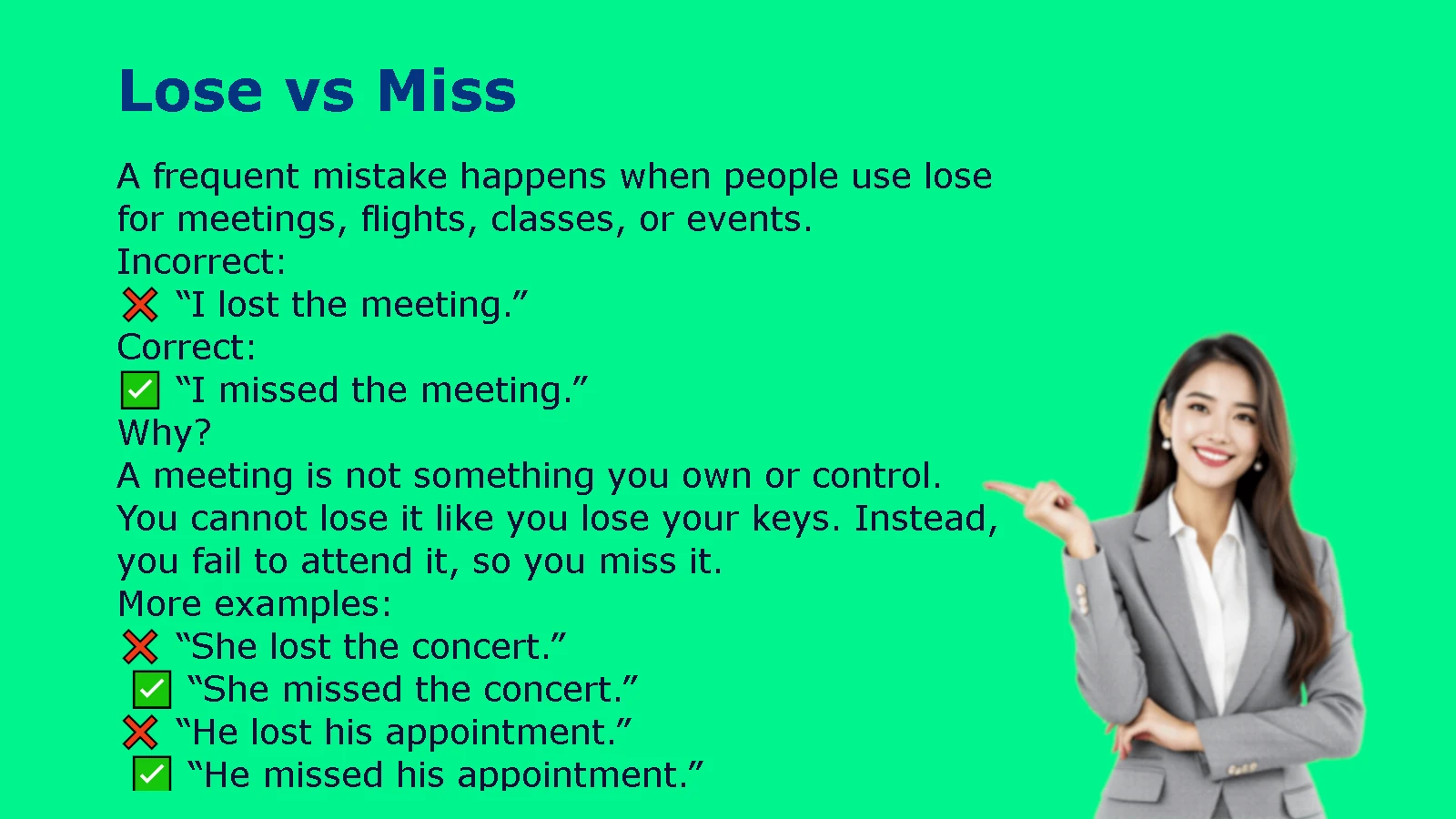 Lose vs Miss

A frequent mistake happens when people use lose for meetings, flights, classes, or events.
Incorrect:
❌ “I lost the meeting.”
Correct:
✅ “I missed the meeting.”
Why?
A meeting is not something you own or control. You cannot lose it like you lose your keys. Instead, you fail to attend it, so you miss it.
More examples:
❌ “She lost the concert.”
✅ “She missed the concert.”
❌ “He lost his appointment.”
✅ “He missed his appointment.”